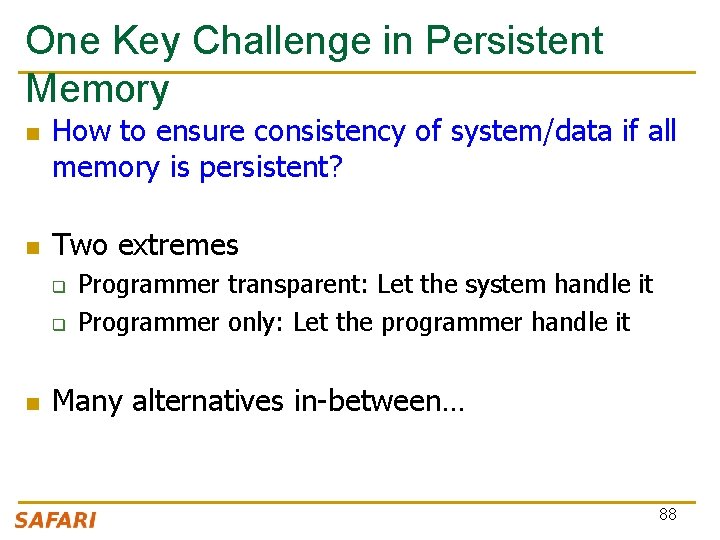 One Key Challenge in Persistent Memory

How to ensure consistency of system/data if all memory is persistent?

Two extremes

Programmer transparent: Let the system handle it

Programmer only: Let the programmer handle it

Many alternatives in-between…

SAFARI

88